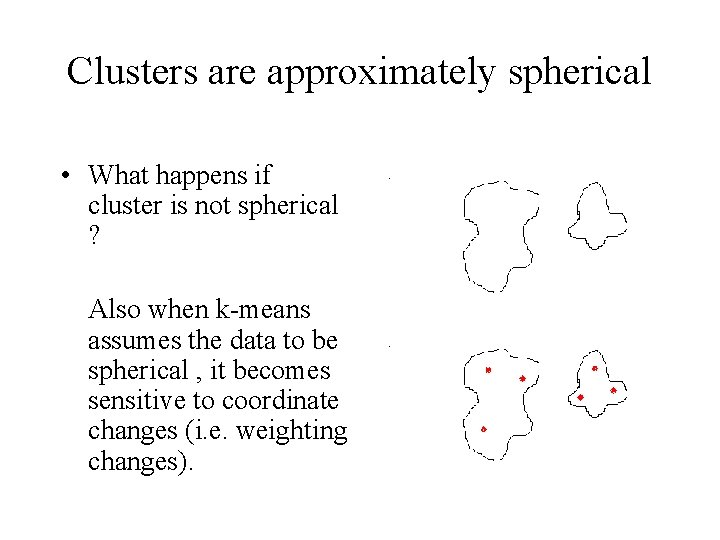 Clusters are approximately spherical

• What happens if cluster is not spherical ?

Also when k-means assumes the data to be spherical , it becomes sensitive to coordinate changes (i.e. weighting changes).